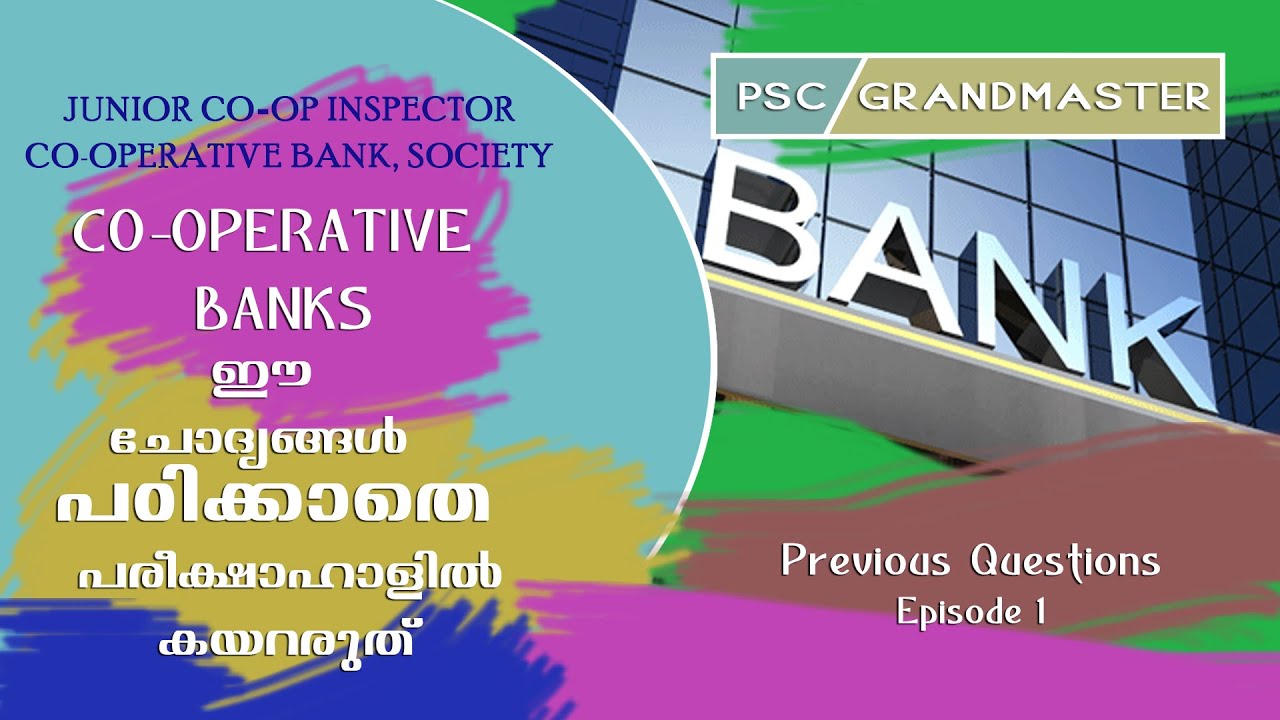 JUNIOR CO-OP INSPECTOR
CO-OPERATIVE BANK, SOCIETY

CO-OPERATIVE BANKS

ഈ ചോദ്യങ്ങൾ പഠിക്കാതെ പരീക്ഷാഹാളിൽ കയറരുത്

PSC GRANDMASTER

BANK

Previous Questions
Episode 1